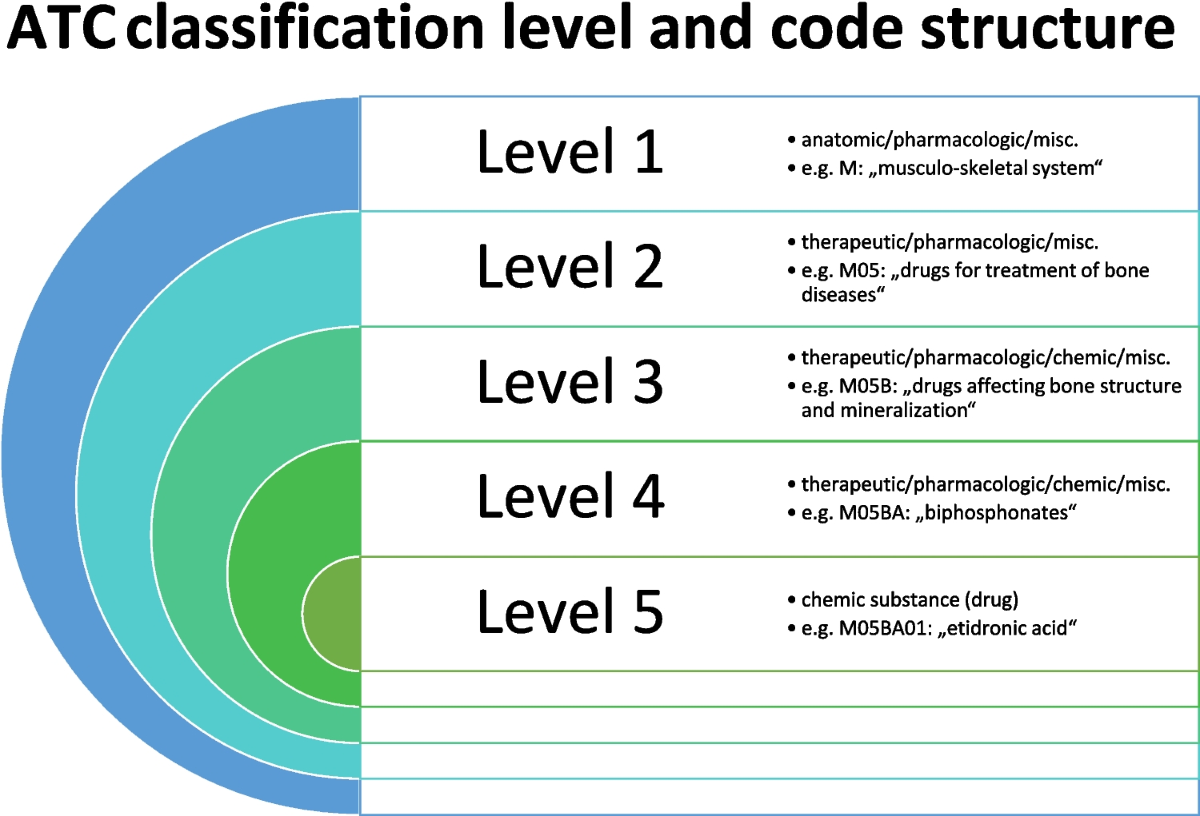 ATC classification level and code structure

Level 1
• anatomic/pharmacologic/misc.
• e.g. M: „musculo-skeletal system“

Level 2
• therapeutic/pharmacologic/misc.
• e.g. M05: „drugs for treatment of bone diseases“

Level 3
• therapeutic/pharmacologic/chemic/misc.
• e.g. M05B: „drugs affecting bone structure and mineralization“

Level 4
• therapeutic/pharmacologic/chemic/misc.
• e.g. M05BA: „biphosphonates“

Level 5
• chemic substance (drug)
• e.g. M05BA01: „etidronic acid“